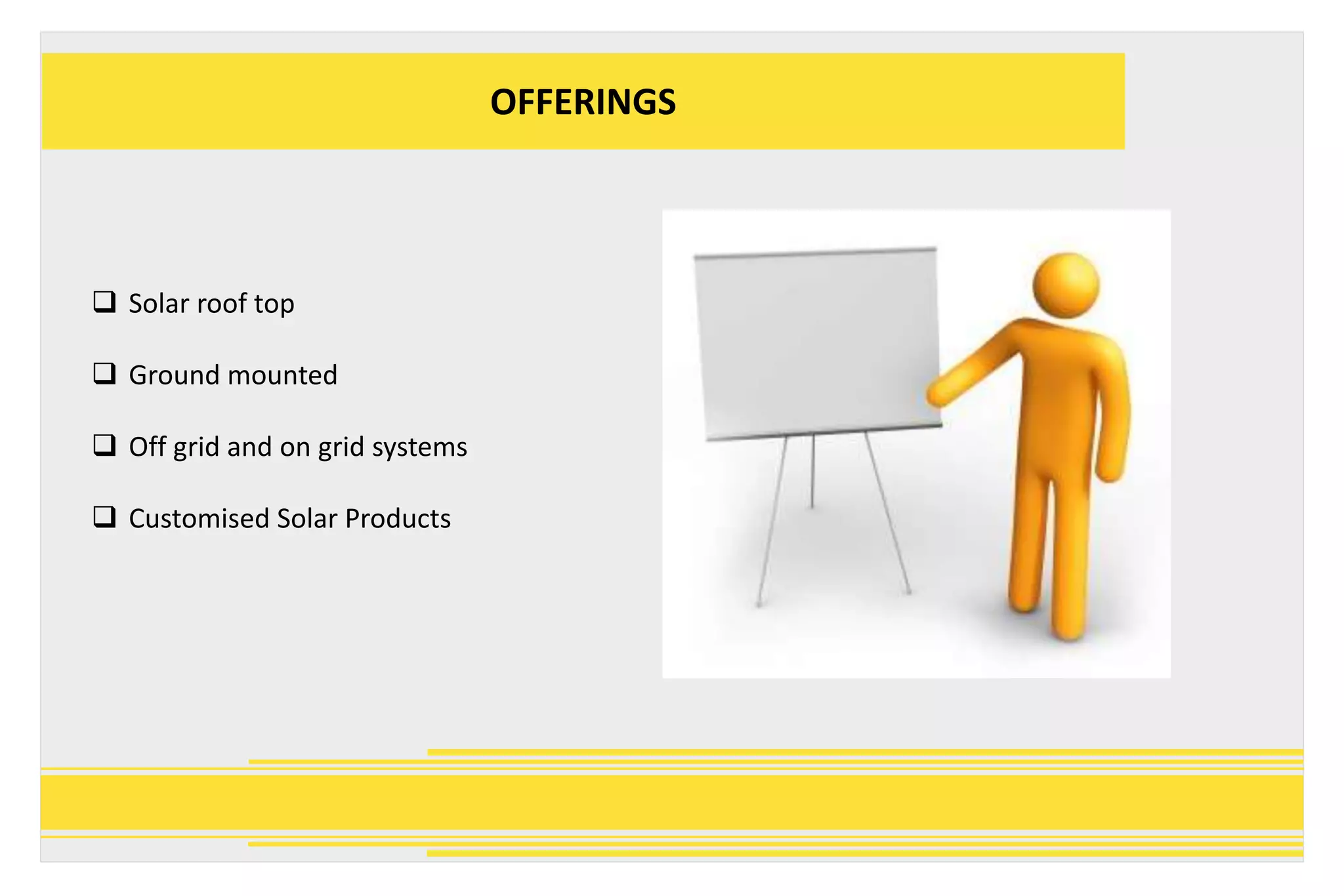 OFFERINGS

❑ Solar roof top

❑ Ground mounted

❑ Off grid and on grid systems

❑ Customised Solar Products